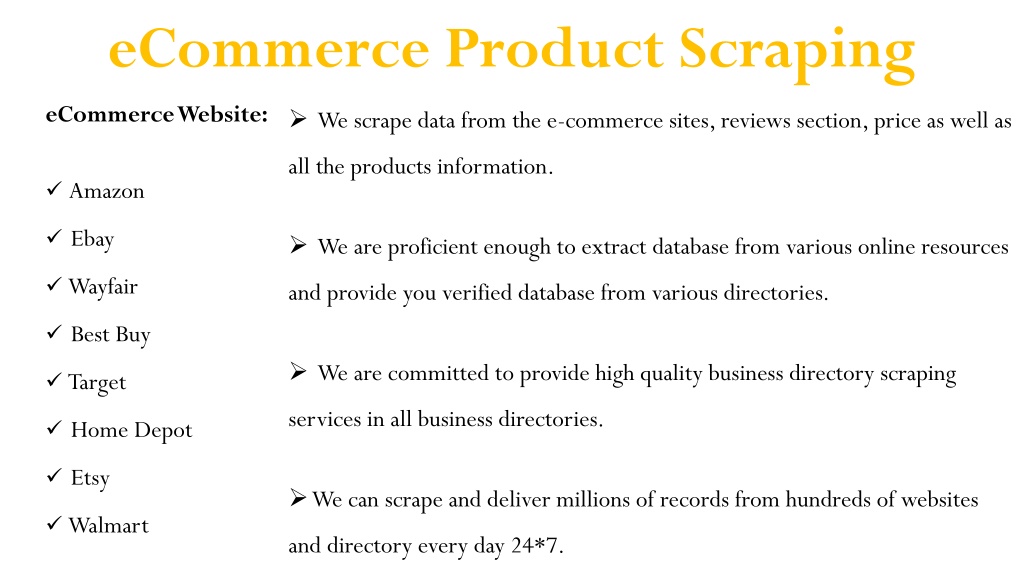 eCommerce Product Scraping

eCommerce Website:

✓ Amazon
✓ Ebay
✓ Wayfair
✓ Best Buy
✓ Target
✓ Home Depot
✓ Etsy
✓ Walmart

➢ We scrape data from the e-commerce sites, reviews section, price as well as all the products information.

➢ We are proficient enough to extract database from various online resources and provide you verified database from various directories.

➢ We are committed to provide high quality business directory scraping services in all business directories.

➢ We can scrape and deliver millions of records from hundreds of websites and directory every day 24*7.